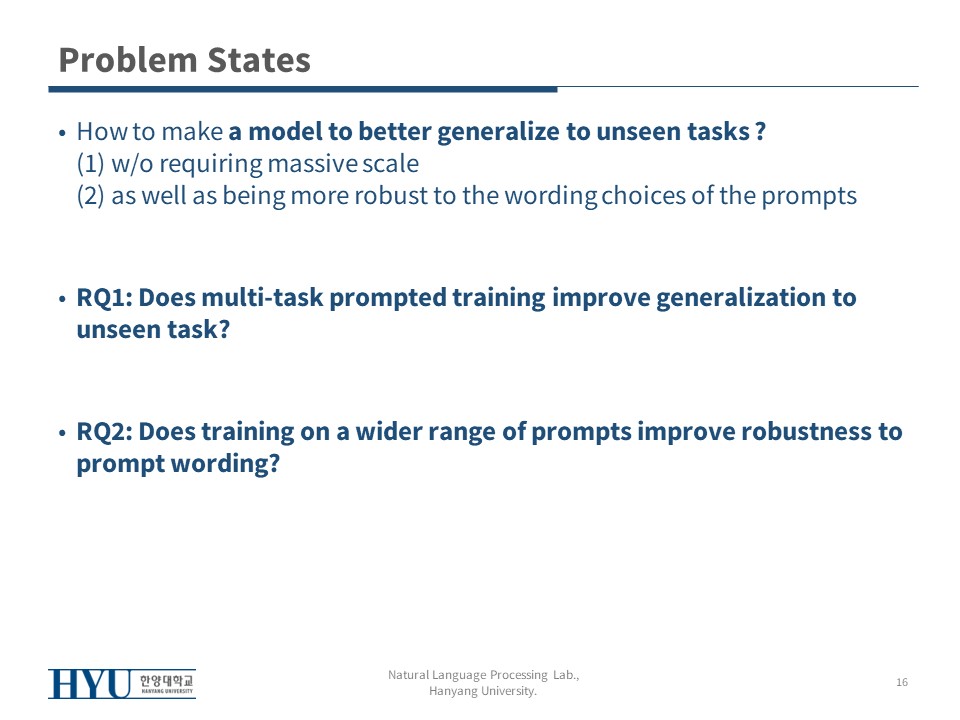 Problem States

• How to make a model to better generalize to unseen tasks ?
(1) w/o requiring massive scale
(2) as well as being more robust to the wording choices of the prompts

• RQ1: Does multi-task prompted training improve generalization to unseen task?

• RQ2: Does training on a wider range of prompts improve robustness to prompt wording?

HYU 한양대학교 HANYANG UNIVERSITY

Natural Language Processing Lab., Hanyang University.

16